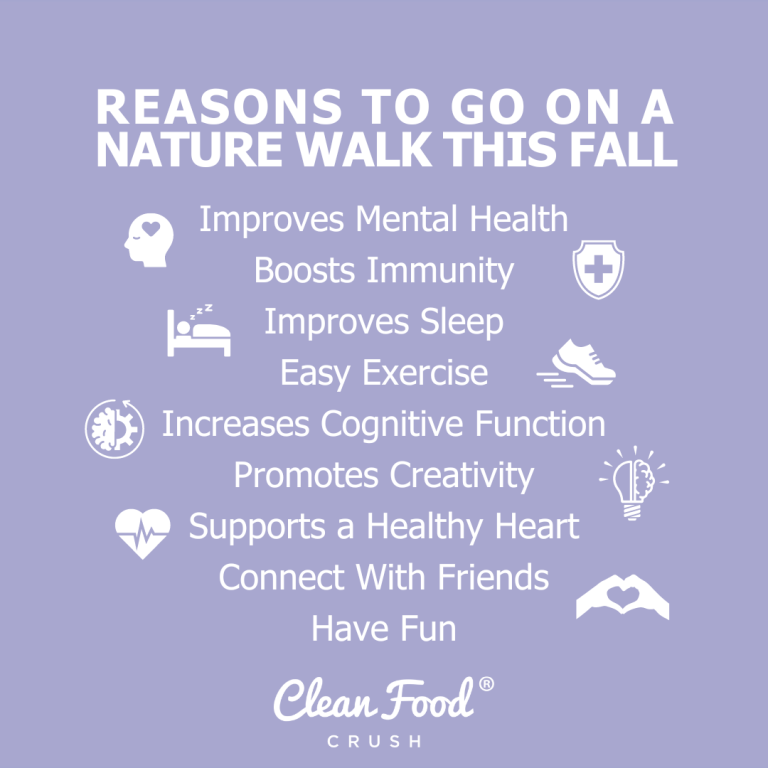 REASONS TO GO ON A NATURE WALK THIS FALL

Improves Mental Health

Boosts Immunity

Improves Sleep

Easy Exercise

Increases Cognitive Function

Promotes Creativity

Supports a Healthy Heart

Connect With Friends

Have Fun

Clean Food®
CRUSH